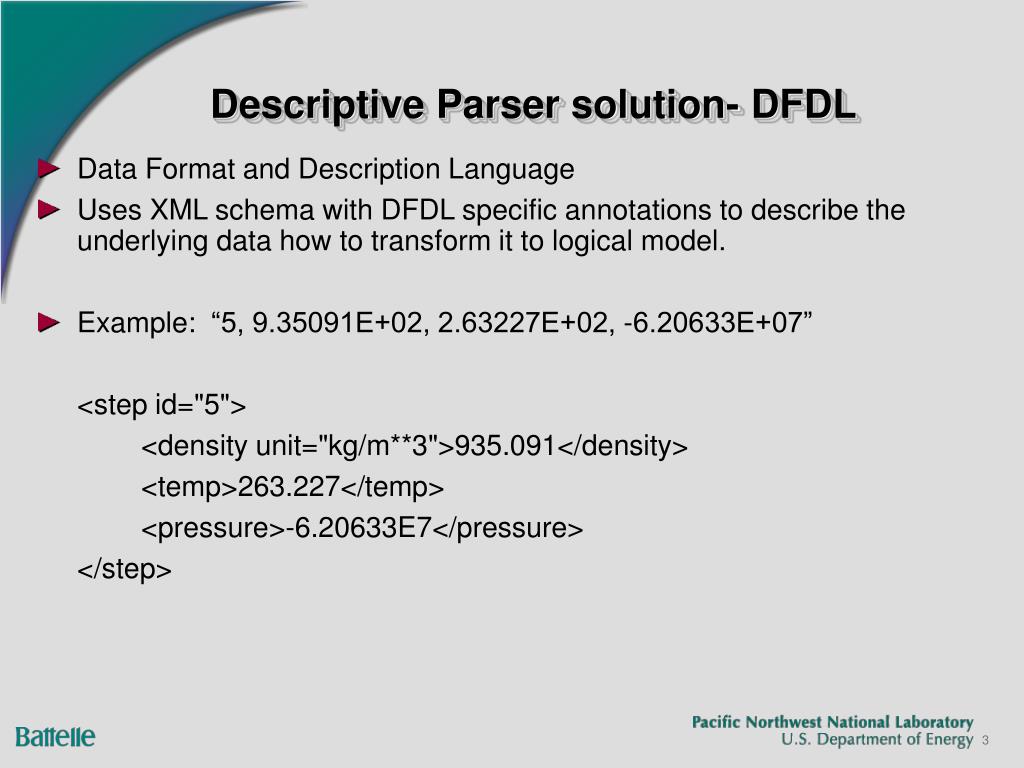 Descriptive Parser solution- DFDL

► Data Format and Description Language
► Uses XML schema with DFDL specific annotations to describe the underlying data how to transform it to logical model.

► Example: “5, 9.35091E+02, 2.63227E+02, -6.20633E+07”

<step id="5">
<density unit="kg/m**3">935.091</density>
<temp>263.227</temp>
<pressure>-6.20633E7</pressure>
</step>

Battelle

Pacific Northwest National Laboratory
U.S. Department of Energy 3